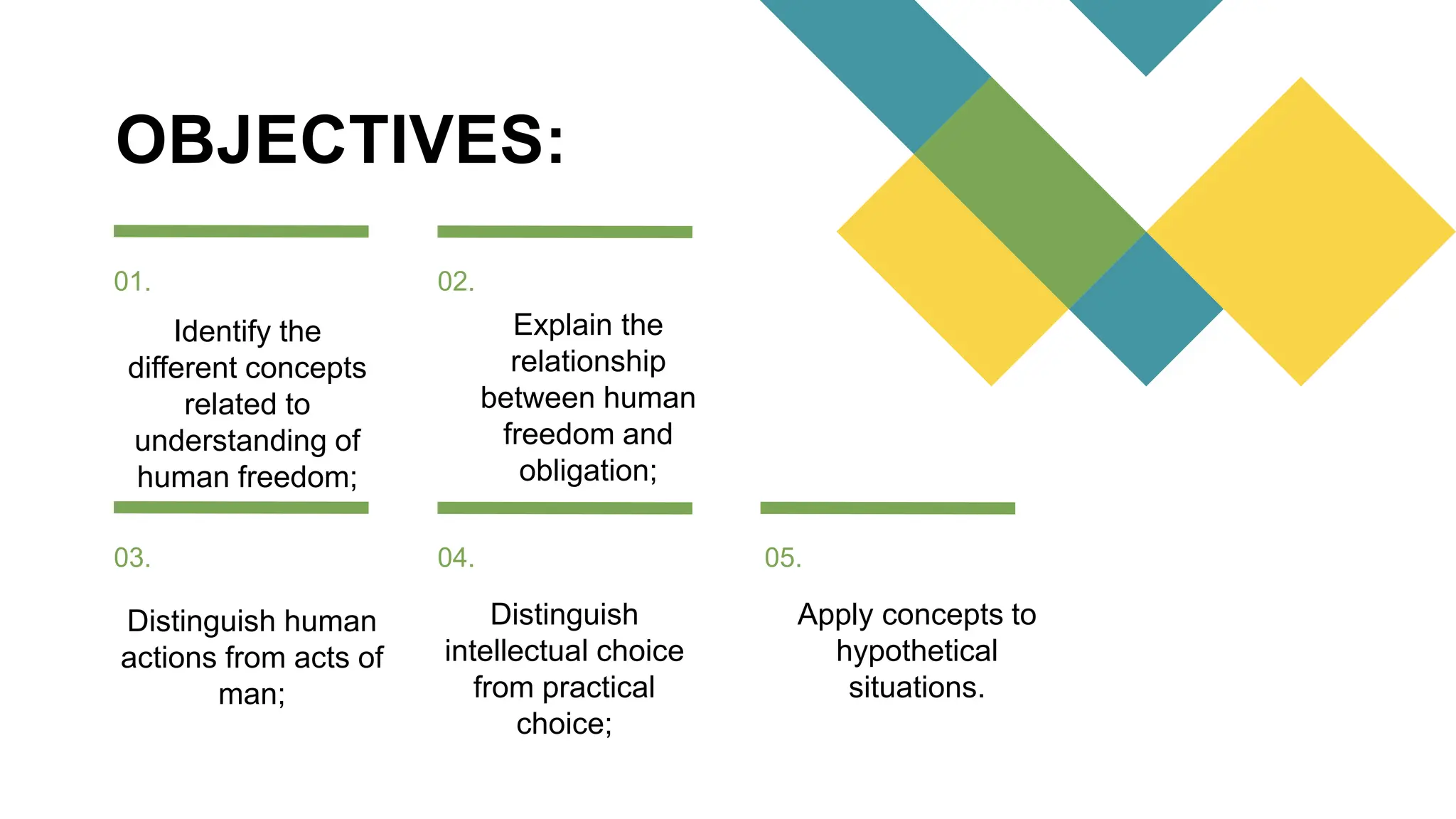 OBJECTIVES:

01.

Identify the different concepts related to understanding of human freedom;

02.

Explain the relationship between human freedom and obligation;

03.

Distinguish human actions from acts of man;

04.

Distinguish intellectual choice from practical choice;

05.

Apply concepts to hypothetical situations.